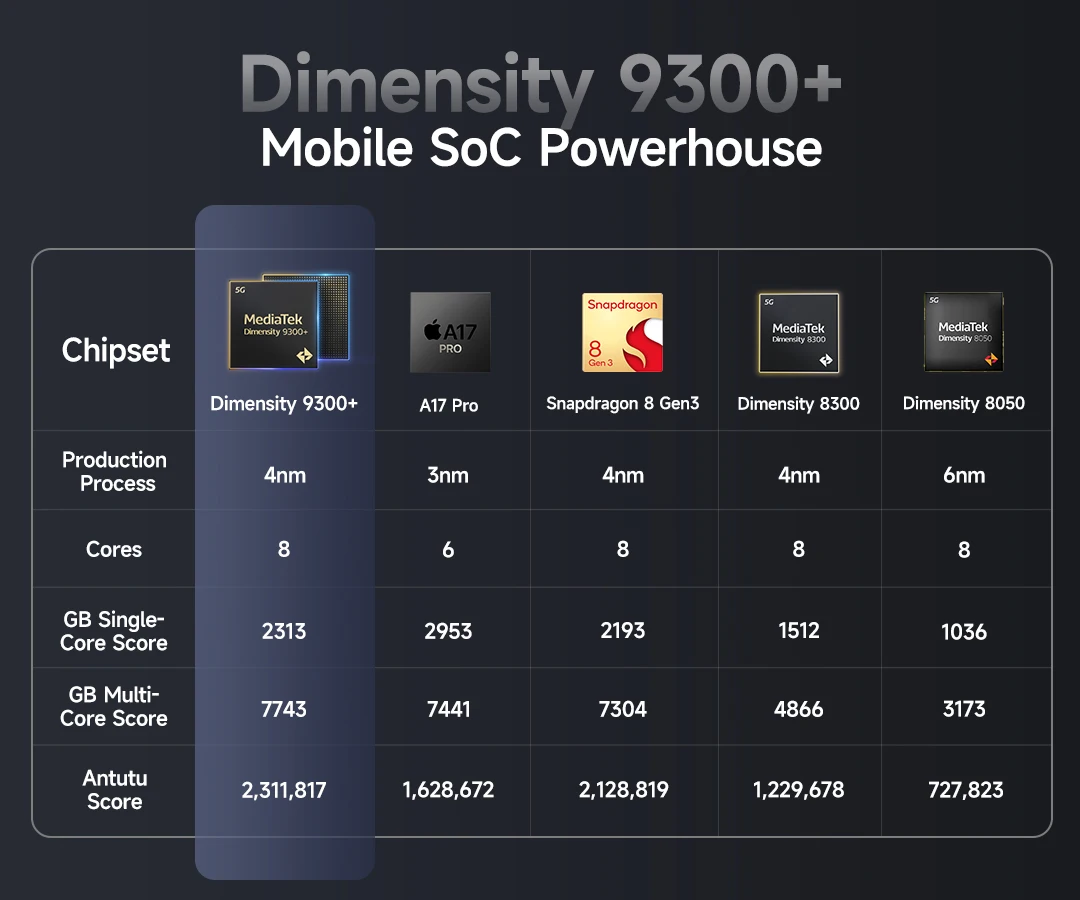 Dimensity 9300+
Mobile SoC Powerhouse

| Chipset | 5G MediaTek Dimensity 9300+ Dimensity 9300+ | A17 PRO A17 Pro | Snapdragon 8 Gen 3 Snapdragon 8 Gen3 | 5G MediaTek Dimensity 8300 Dimensity 8300 | 5G MediaTek Dimensity 8050 Dimensity 8050 |
|---|---|---|---|---|---|
| Production Process | 4nm | 3nm | 4nm | 4nm | 6nm |
| Cores | 8 | 6 | 8 | 8 | 8 |
| GB Single-Core Score | 2313 | 2953 | 2193 | 1512 | 1036 |
| GB Multi-Core Score | 7743 | 7441 | 7304 | 4866 | 3173 |
| Antutu Score | 2,311,817 | 1,628,672 | 2,128,819 | 1,229,678 | 727,823 |